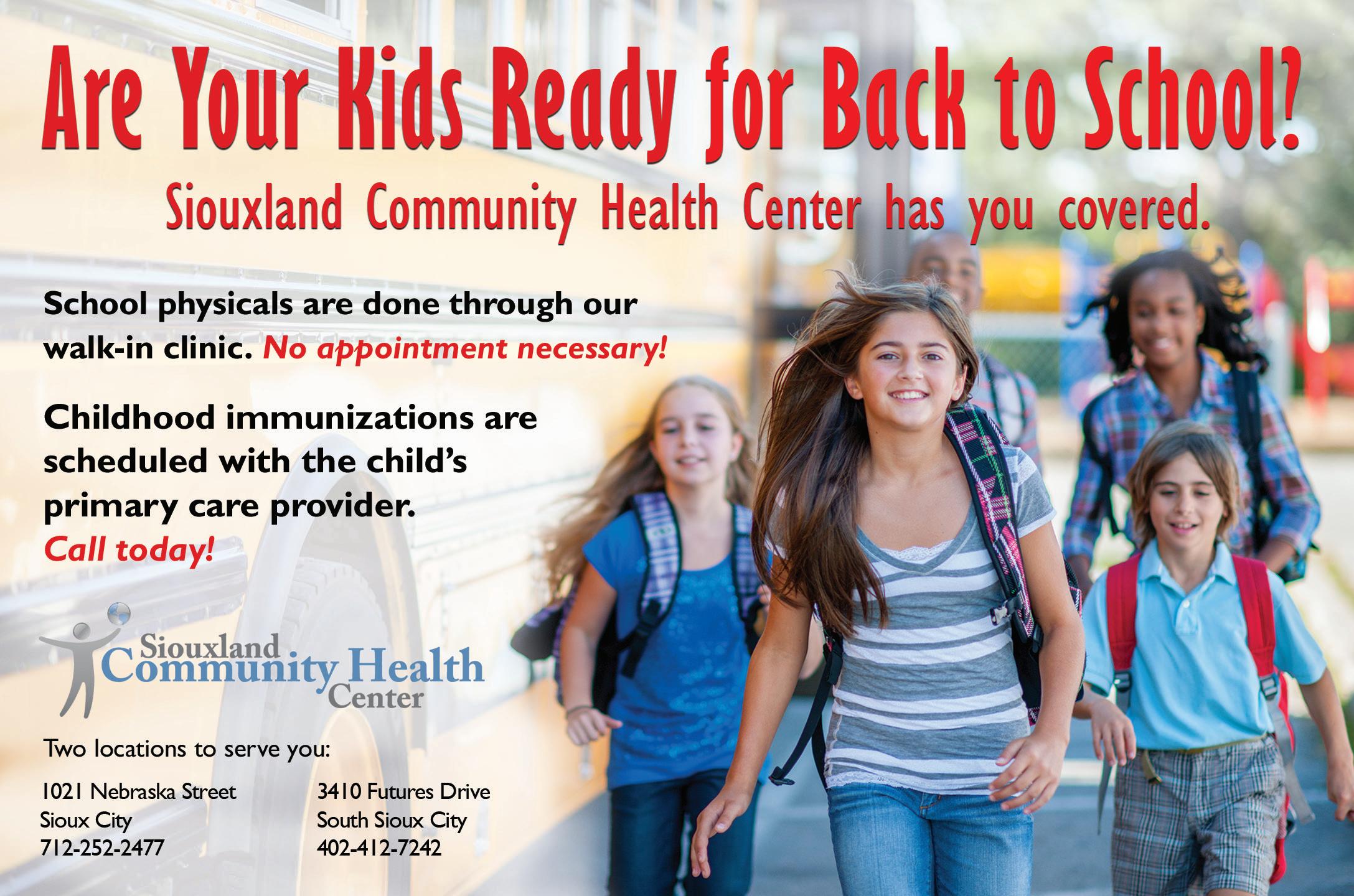 Are Your Kids Ready for Back to School?

Siouxland Community Health Center has you covered.

School physicals are done through our walk-in clinic. No appointment necessary!

Childhood immunizations are scheduled with the child's primary care provider.
Call today!

Siouxland Community Health Center

Two locations to serve you:

1021 Nebraska Street
Sioux City
712-252-2477

3410 Futures Drive
South Sioux City
402-412-7242